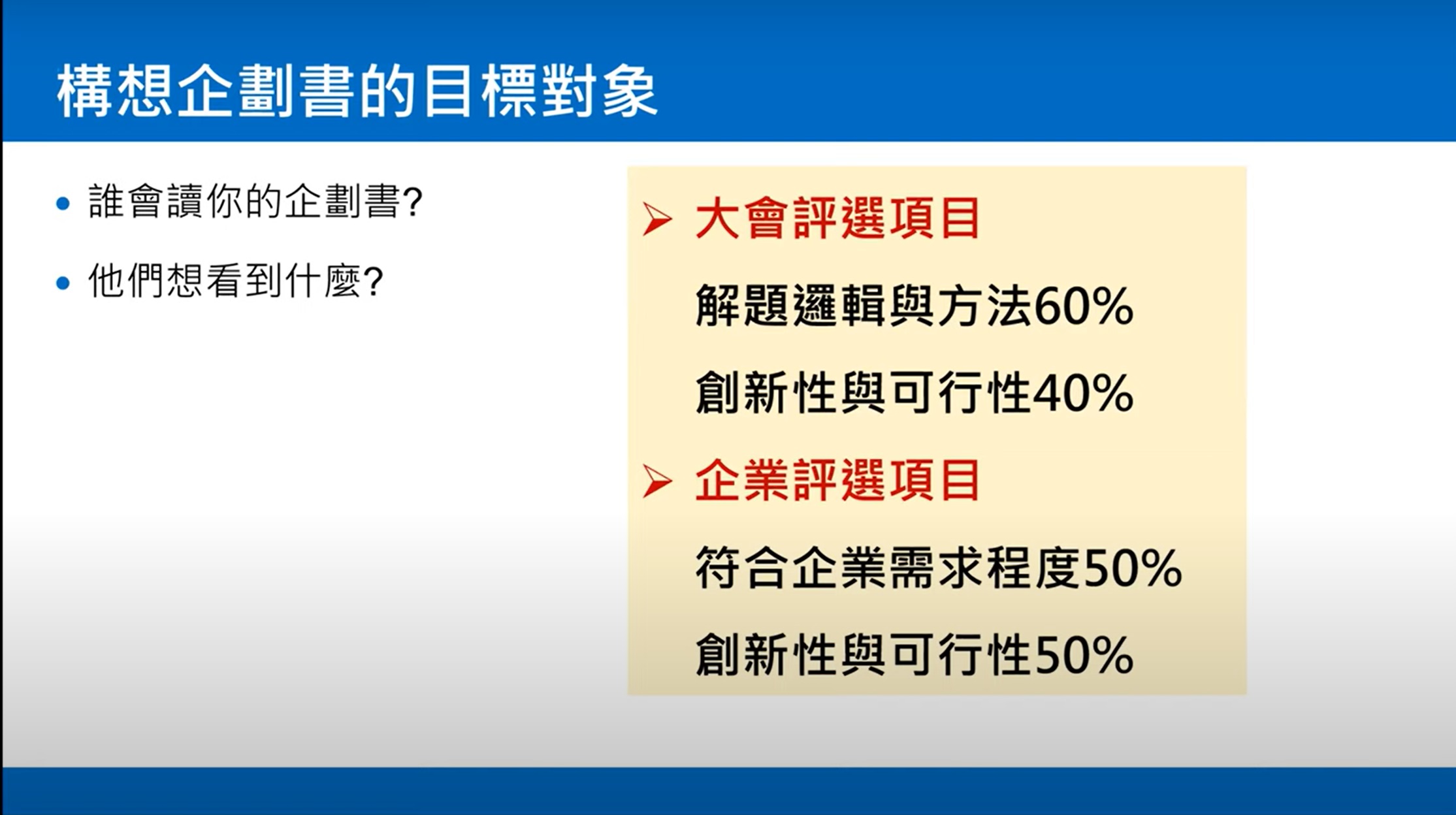 構想企劃書的目標對象

• 誰會讀你的企劃書?

• 他們想看到什麼?

➢ 大會評選項目

解題邏輯與方法60%

創新性與可行性40%

➢ 企業評選項目

符合企業需求程度50%

創新性與可行性50%